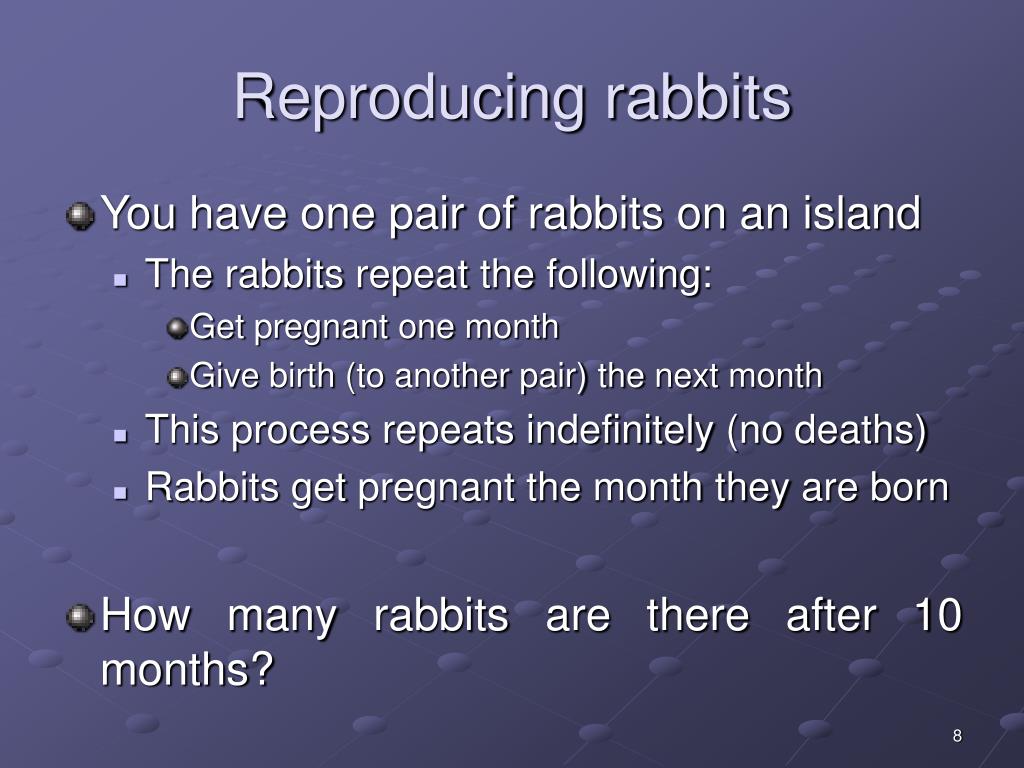 Reproducing rabbits

You have one pair of rabbits on an island

The rabbits repeat the following:

Get pregnant one month

Give birth (to another pair) the next month

This process repeats indefinitely (no deaths)

Rabbits get pregnant the month they are born

How many rabbits are there after 10 months?

8